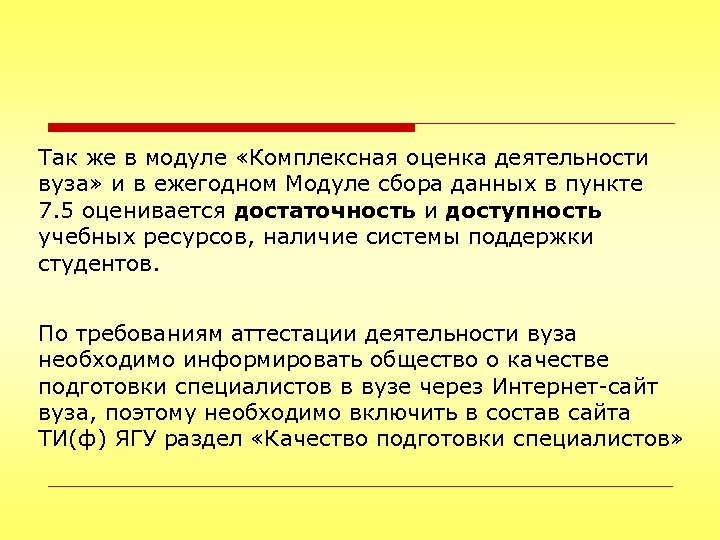 Так же в модуле «Комплексная оценка деятельности вуза» и в ежегодном Модуле сбора данных в пункте 7.5 оценивается достаточность и доступность учебных ресурсов, наличие системы поддержки студентов.

По требованиям аттестации деятельности вуза необходимо информировать общество о качестве подготовки специалистов в вузе через Интернет-сайт вуза, поэтому необходимо включить в состав сайта ТИ(ф) ЯГУ раздел «Качество подготовки специалистов»